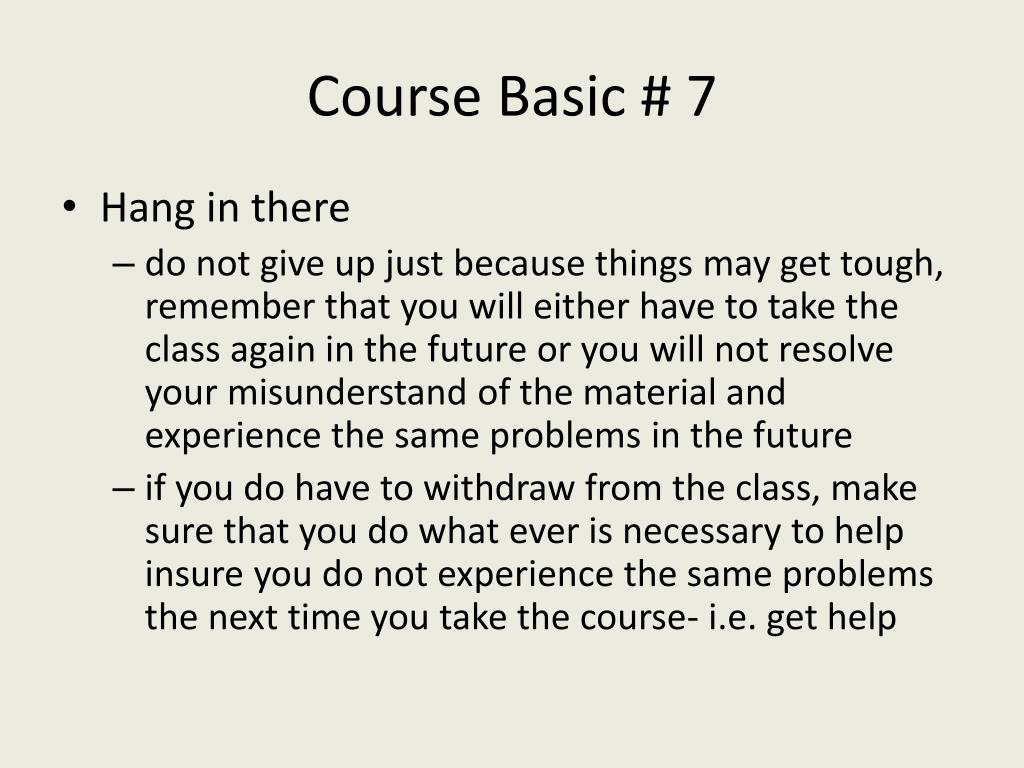 Course Basic # 7

• Hang in there

– do not give up just because things may get tough, remember that you will either have to take the class again in the future or you will not resolve your misunderstand of the material and experience the same problems in the future

– if you do have to withdraw from the class, make sure that you do what ever is necessary to help insure you do not experience the same problems the next time you take the course- i.e. get help